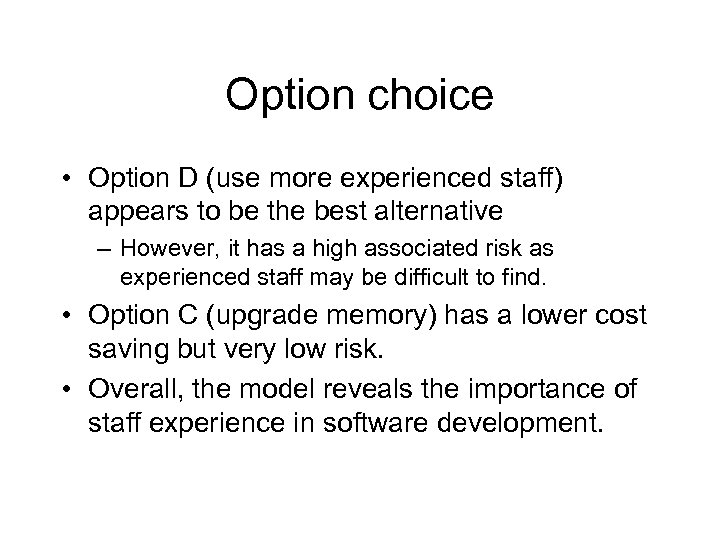 Option choice

• Option D (use more experienced staff) appears to be the best alternative
– However, it has a high associated risk as experienced staff may be difficult to find.
• Option C (upgrade memory) has a lower cost saving but very low risk.
• Overall, the model reveals the importance of staff experience in software development.